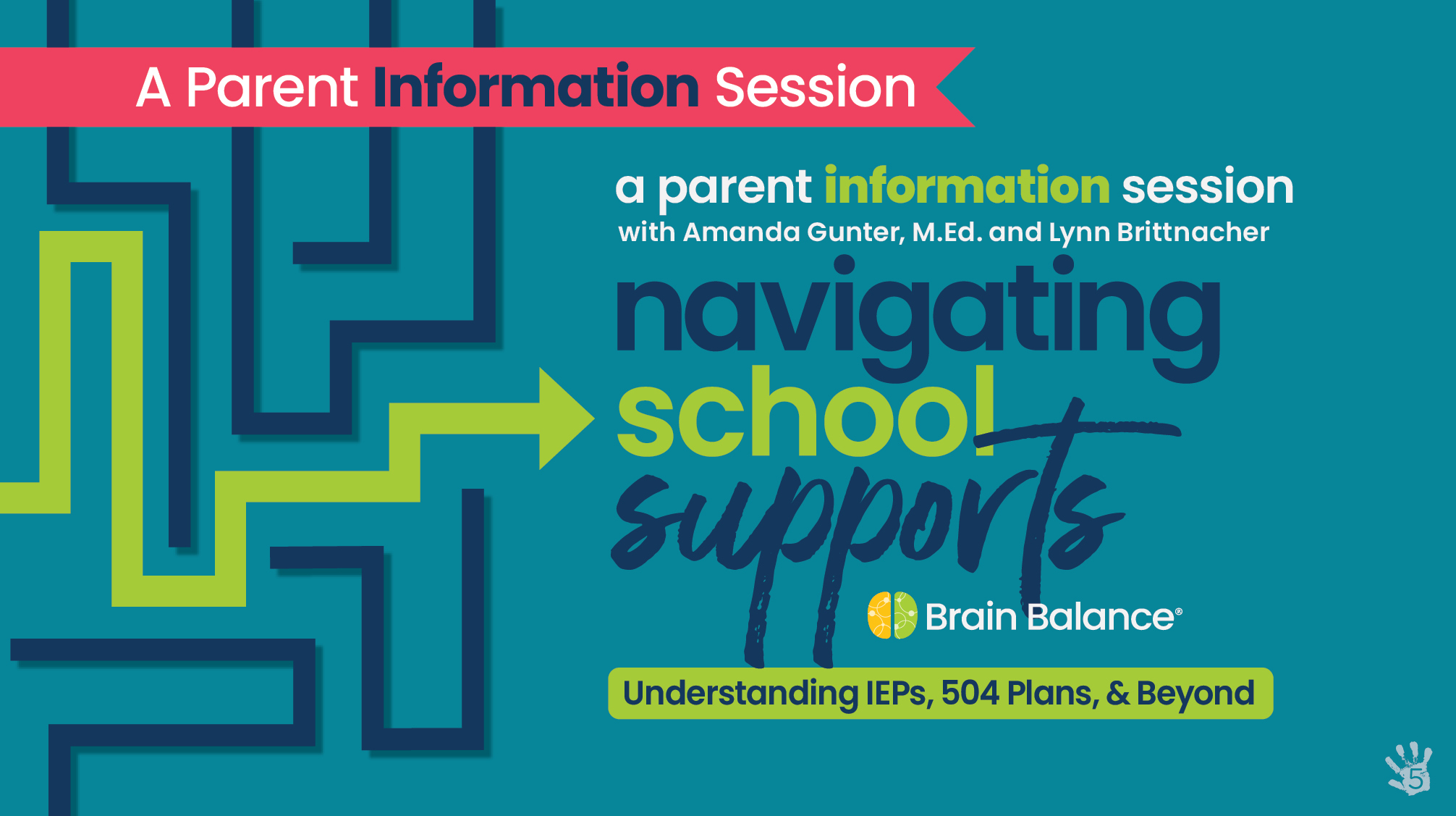 A Parent Information Session

a parent information session
with Amanda Gunter, M.Ed. and Lynn Brittnacher

navigating
school
supports

Brain Balance®

Understanding IEPs, 504 Plans, & Beyond

5